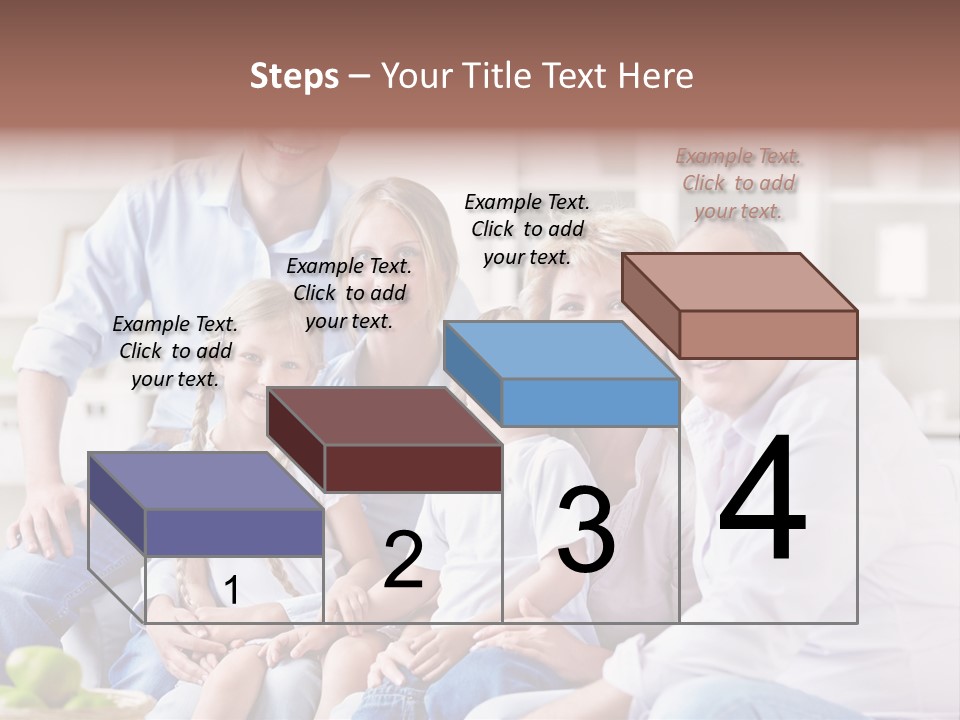 Steps – Your Title Text Here

Example Text. Click to add your text.

Example Text. Click to add your text.

Example Text. Click to add your text.

Example Text. Click to add your text.

1

2

3

4